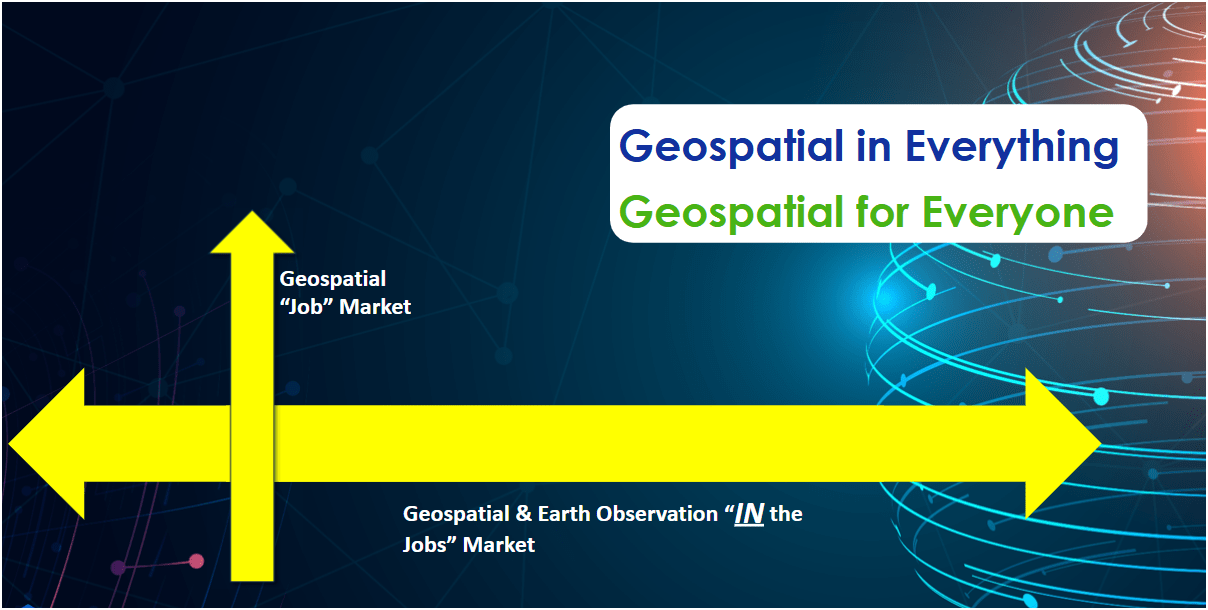 Geospatial in Everything
Geospatial for Everyone

Geospatial "Job" Market

Geospatial & Earth Observation "IN the Jobs" Market